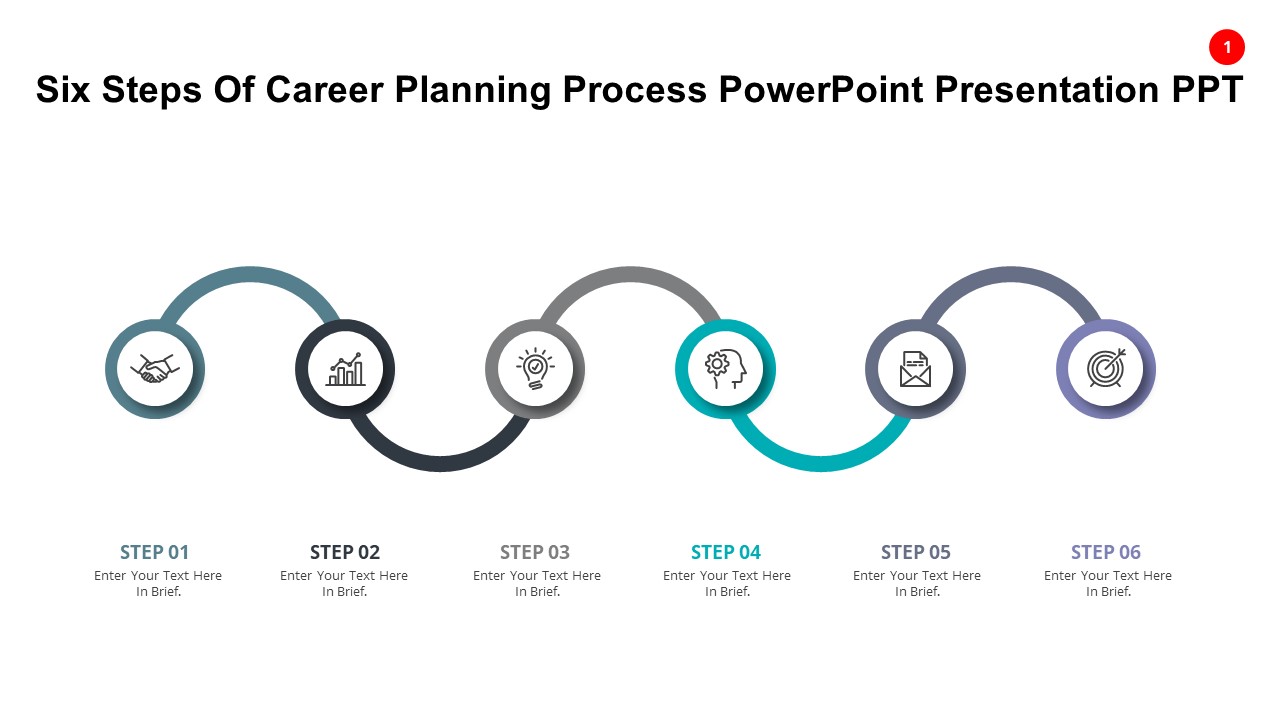 1

Six Steps Of Career Planning Process PowerPoint Presentation PPT

STEP 01
Enter Your Text Here In Brief.

STEP 02
Enter Your Text Here In Brief.

STEP 03
Enter Your Text Here In Brief.

STEP 04
Enter Your Text Here In Brief.

STEP 05
Enter Your Text Here In Brief.

STEP 06
Enter Your Text Here In Brief.